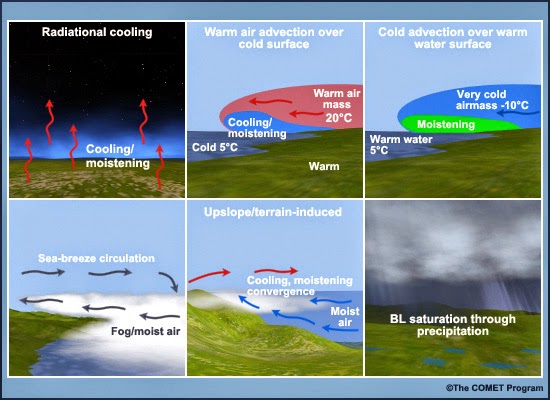 Radiational cooling

Cooling/ moistening

Warm air advection over cold surface

Warm air mass 20°C

Cooling/ moistening

Cold 5°C

Warm

Cold advection over warm water surface

Very cold airmass -10°C

Moistening

Warm water 5°C

Sea-breeze circulation

Fog/moist air

Upslope/terrain-induced

Cooling, moistening convergence

Moist air

BL saturation through precipitation

©The COMET Program